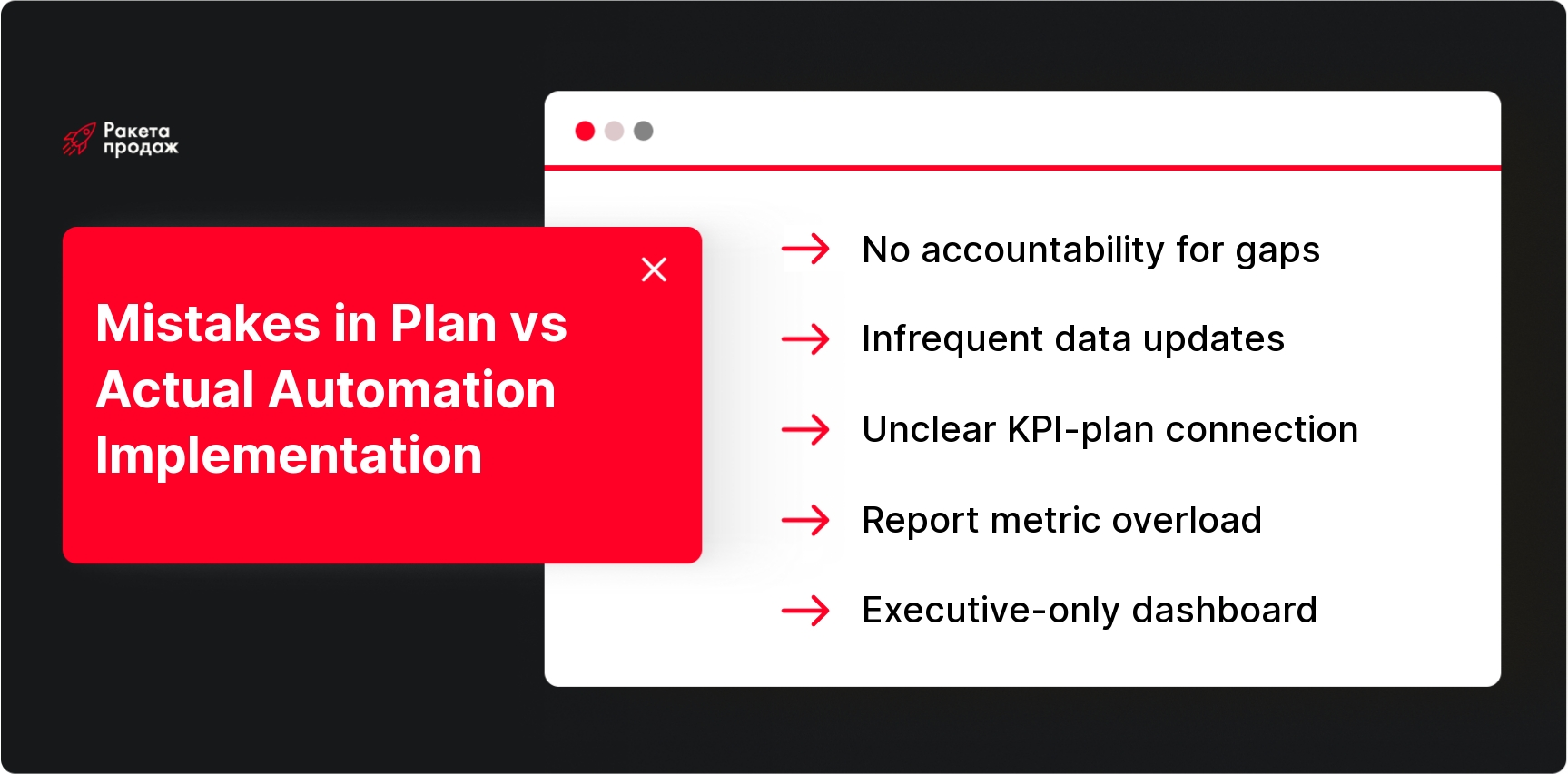 Ракета продаж

Mistakes in Plan vs Actual Automation Implementation

No accountability for gaps

Infrequent data updates

Unclear KPI-plan connection

Report metric overload

Executive-only dashboard